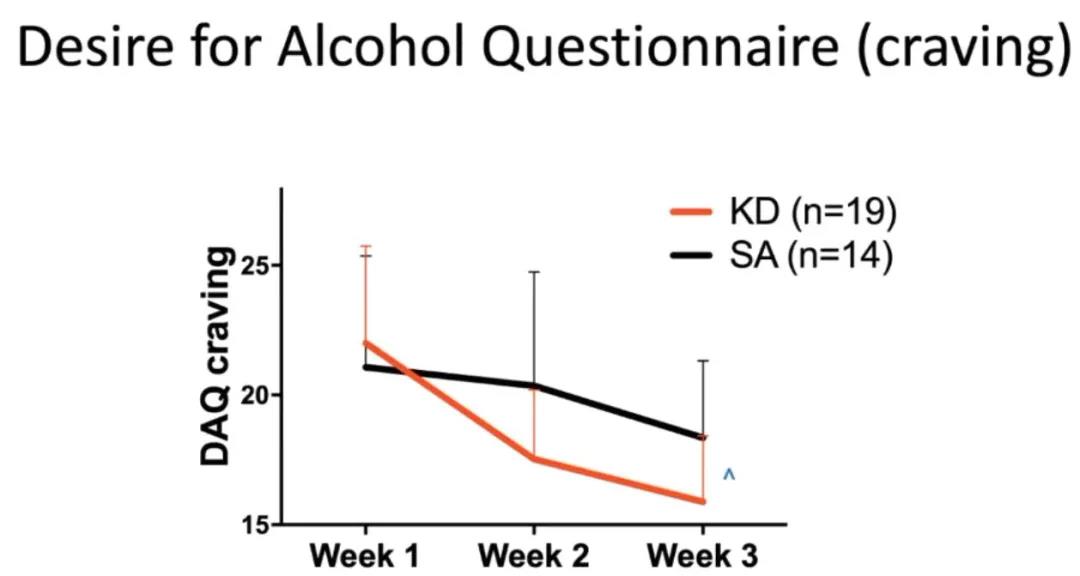 Desire for Alcohol Questionnaire (craving)

KD (n=19)
SA (n=14)

DAQ craving

25
20
15

^

Week 1
Week 2
Week 3